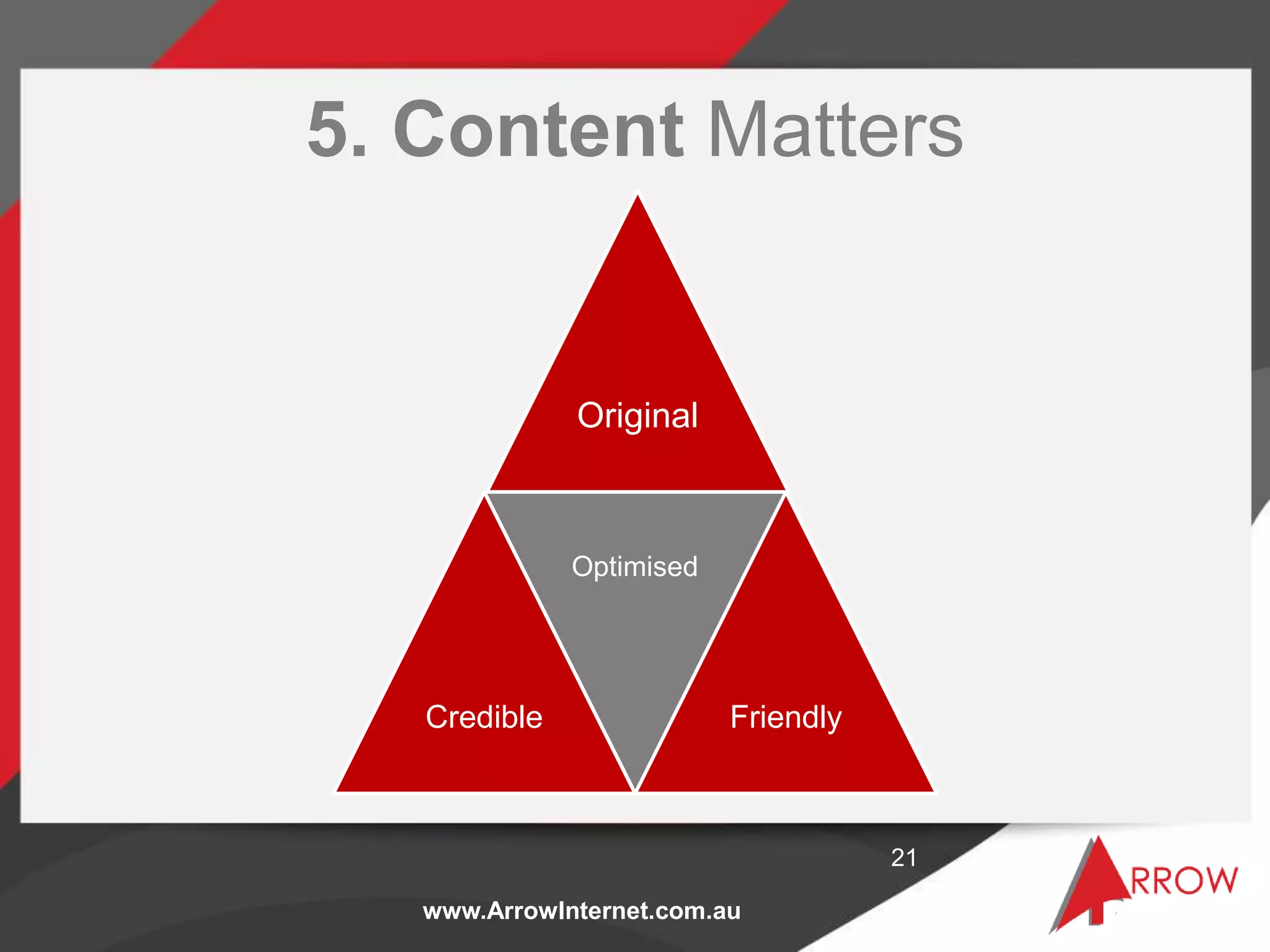 5. Content Matters

Original

Optimised

Credible

Friendly

21

www.ArrowInternet.com.au

ARROW